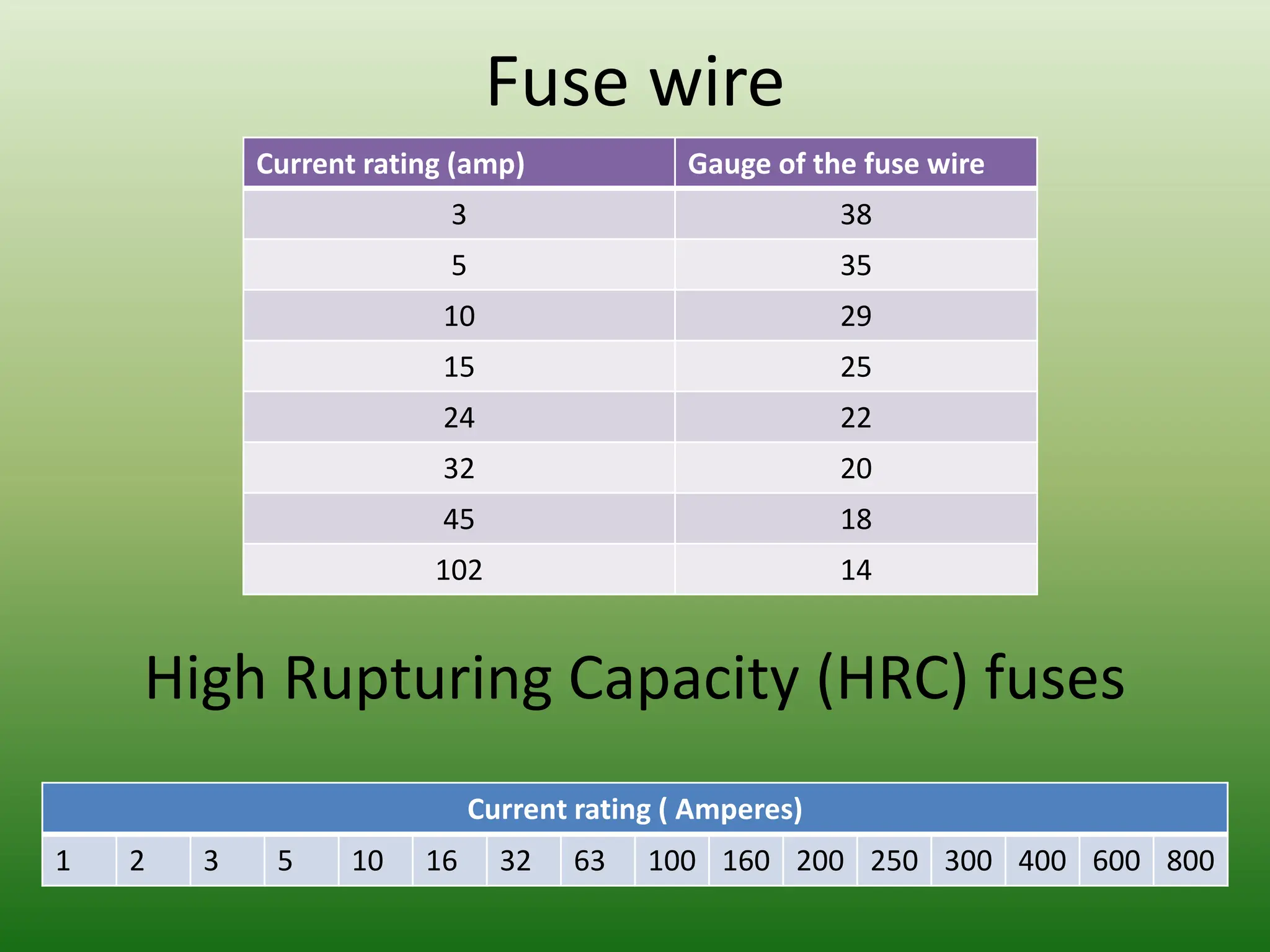 Fuse wire

| Current rating (amp) | Gauge of the fuse wire |
|---|---|
| 3 | 38 |
| 5 | 35 |
| 10 | 29 |
| 15 | 25 |
| 24 | 22 |
| 32 | 20 |
| 45 | 18 |
| 102 | 14 |

High Rupturing Capacity (HRC) fuses

| Current rating ( Amperes) | | | | | | | | | | | | | | | |
|---|---|---|---|---|---|---|---|---|---|---|---|---|---|---|---|
| 1 | 2 | 3 | 5 | 10 | 16 | 32 | 63 | 100 | 160 | 200 | 250 | 300 | 400 | 600 | 800 |